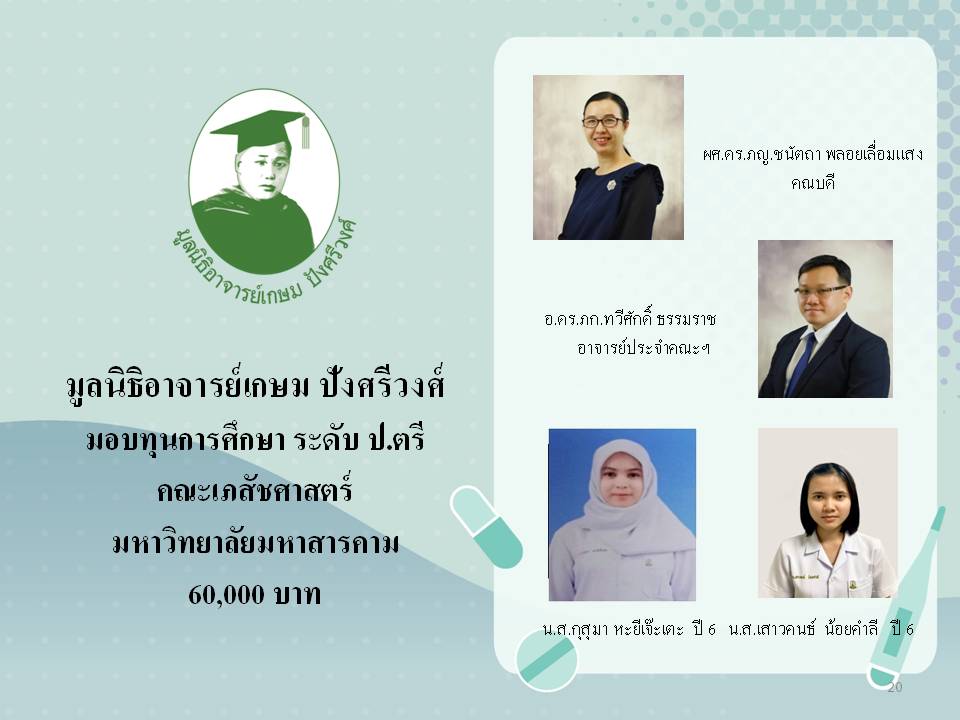 มูลนิธิอาจารย์เกษม ปังศรีวงศ์

มูลนิธิอาจารย์เกษม ปังศรีวงศ์
มอบทุนการศึกษา ระดับ ป.ตรี
คณะเภสัชศาสตร์
มหาวิทยาลัยมหาสารคาม
60,000 บาท

ผศ.ดร.ภญ.ชนัตถา พลอยเลื่อมแสง
คณบดี

อ.ดร.ภก.ทวีศักดิ์ ธรรมราช
อาจารย์ประจำคณะฯ

น.ส.กุสุมา หะยีเจ๊ะเตะ ปี 6

น.ส.เสาวคนธ์ น้อยคำลี ปี 6

20